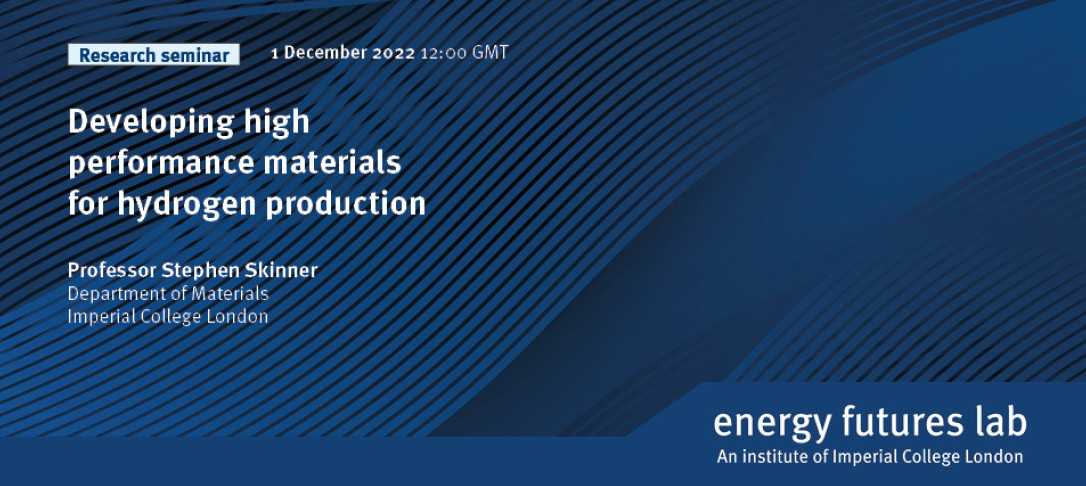 Research seminar 1 December 2022 12:00 GMT

Developing high performance materials for hydrogen production

Professor Stephen Skinner
Department of Materials
Imperial College London

energy futures lab
An institute of Imperial College London